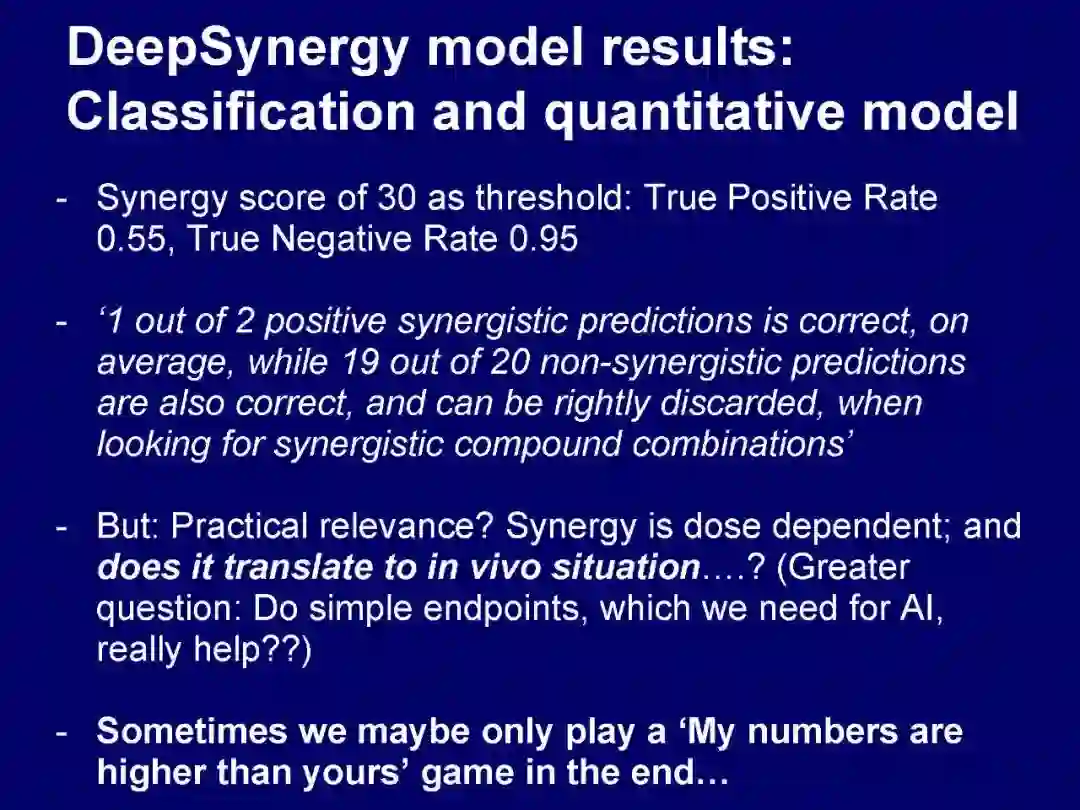 DeepSynergy model results: Classification and quantitative model

- Synergy score of 30 as threshold: True Positive Rate 0.55, True Negative Rate 0.95

- ‘1 out of 2 positive synergistic predictions is correct, on average, while 19 out of 20 non-synergistic predictions are also correct, and can be rightly discarded, when looking for synergistic compound combinations’

- But: Practical relevance? Synergy is dose dependent; and does it translate to in vivo situation….? (Greater question: Do simple endpoints, which we need for AI, really help??)

- Sometimes we maybe only play a ‘My numbers are higher than yours’ game in the end…